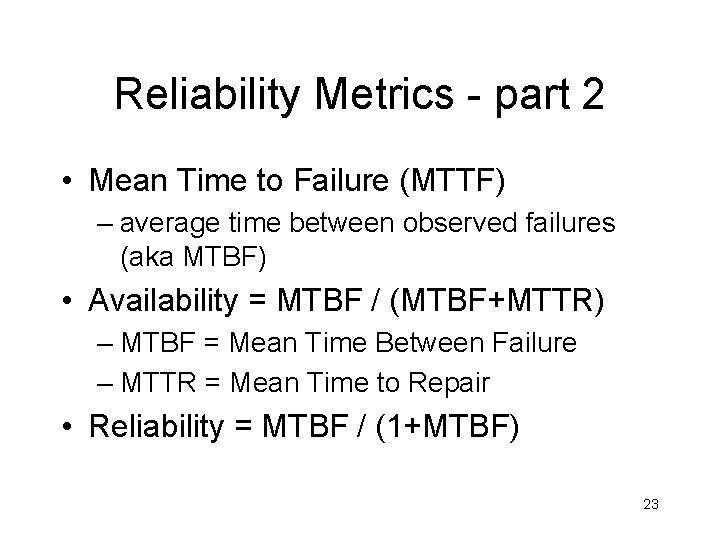 Reliability Metrics - part 2

• Mean Time to Failure (MTTF)
– average time between observed failures (aka MTBF)

• Availability = MTBF / (MTBF+MTTR)
– MTBF = Mean Time Between Failure
– MTTR = Mean Time to Repair

• Reliability = MTBF / (1+MTBF)

23